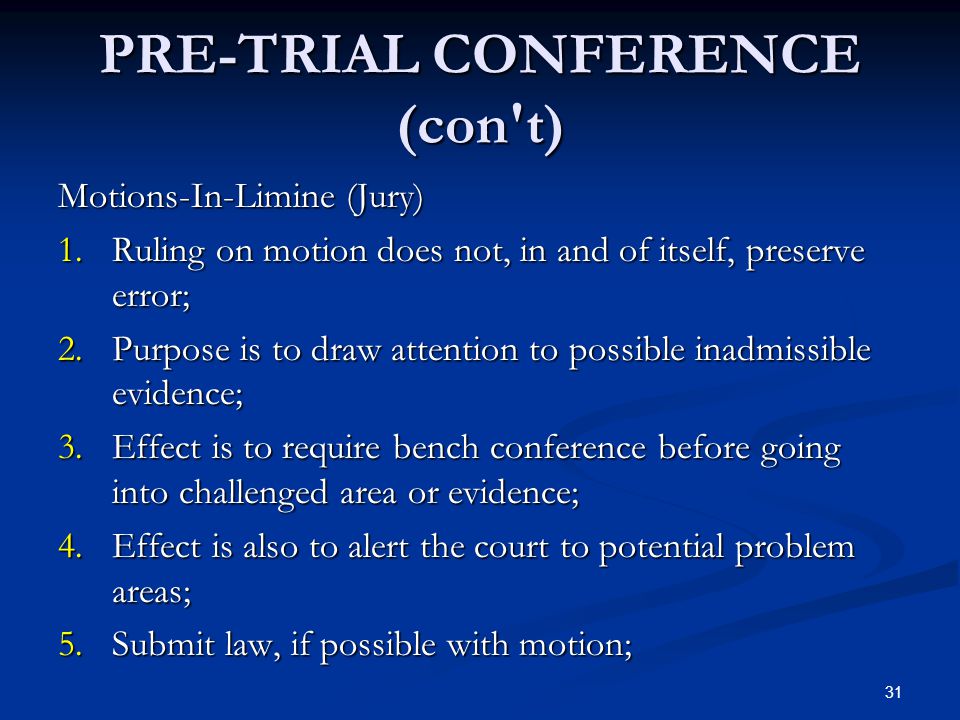 PRE-TRIAL CONFERENCE (con't)

Motions-In-Limine (Jury)

1. Ruling on motion does not, in and of itself, preserve error;
2. Purpose is to draw attention to possible inadmissible evidence;
3. Effect is to require bench conference before going into challenged area or evidence;
4. Effect is also to alert the court to potential problem areas;
5. Submit law, if possible with motion;

31